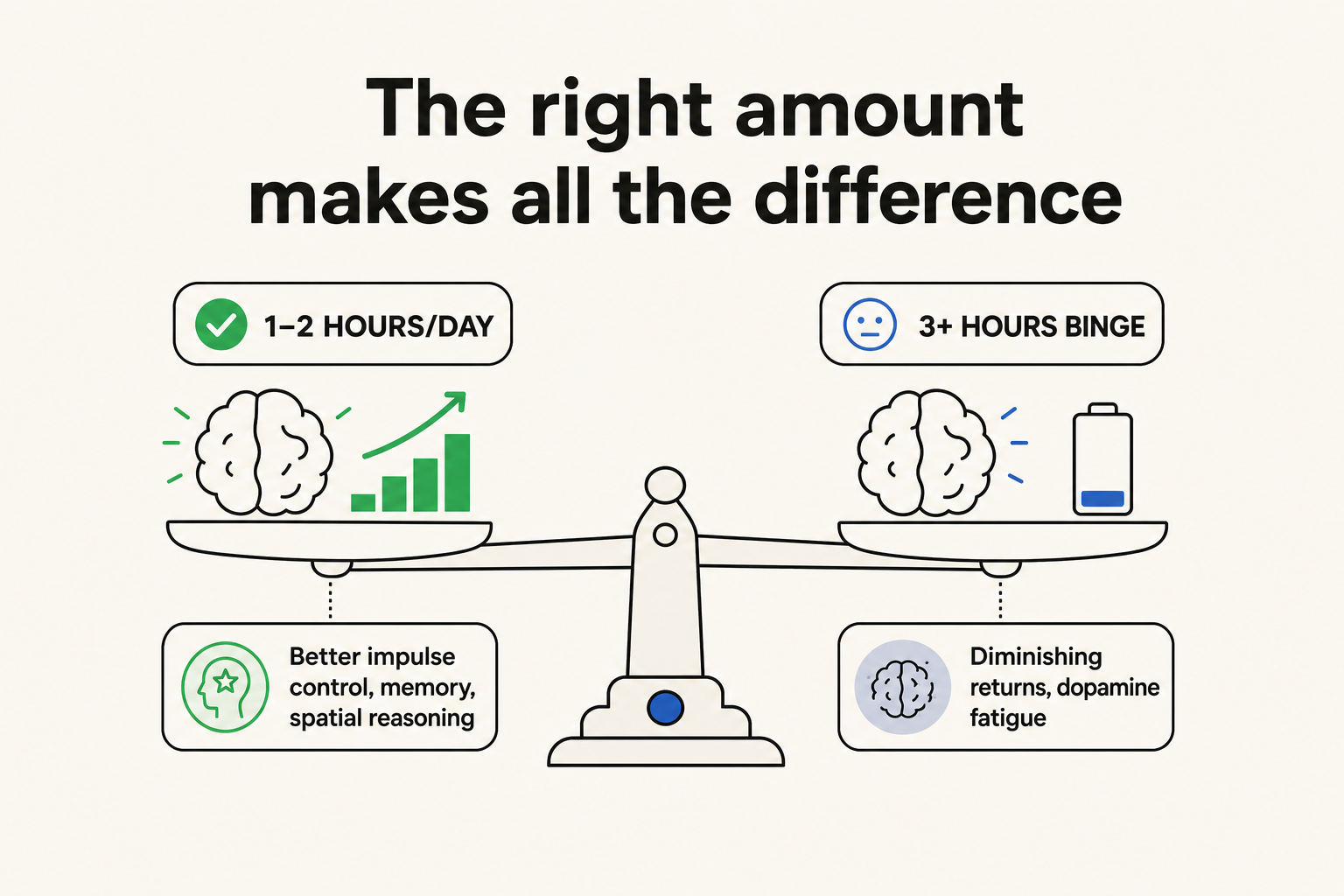 The right amount makes all the difference

1–2 HOURS/DAY

3+ HOURS BINGE

Better impulse control, memory, spatial reasoning

Diminishing returns, dopamine fatigue